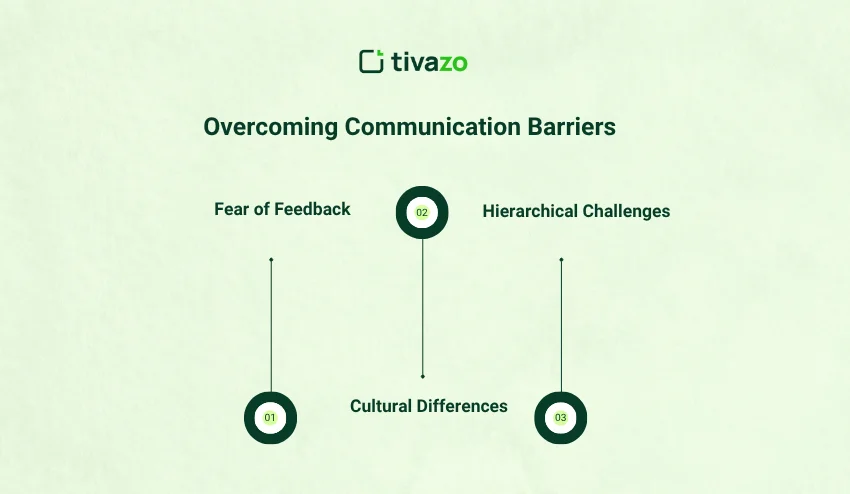 tivazo

Overcoming Communication Barriers

Fear of Feedback

02

Hierarchical Challenges

01

Cultural Differences

03